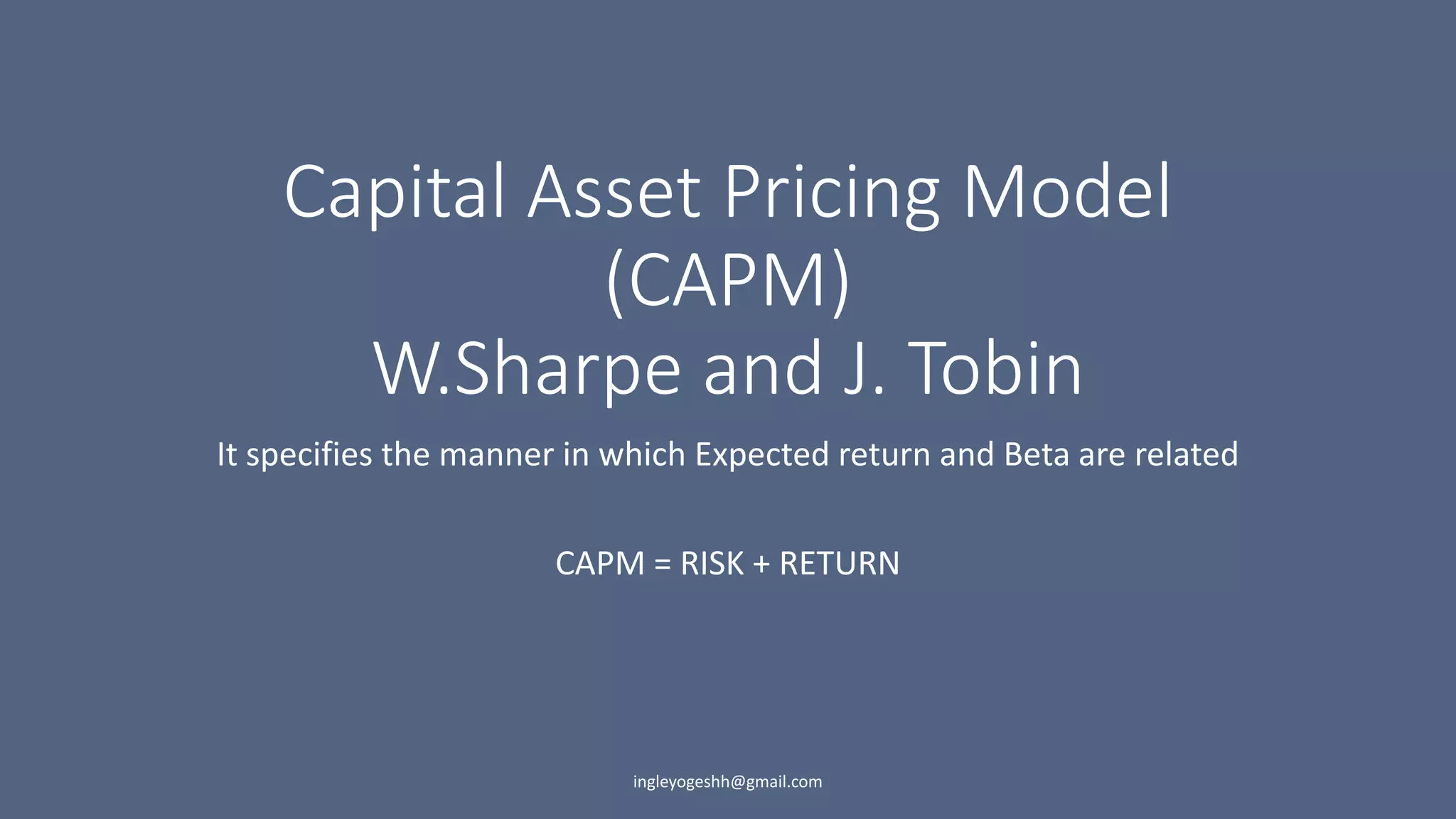 Capital Asset Pricing Model (CAPM)
W.Sharpe and J. Tobin

It specifies the manner in which Expected return and Beta are related

CAPM = RISK + RETURN

ingleyogeshh@gmail.com